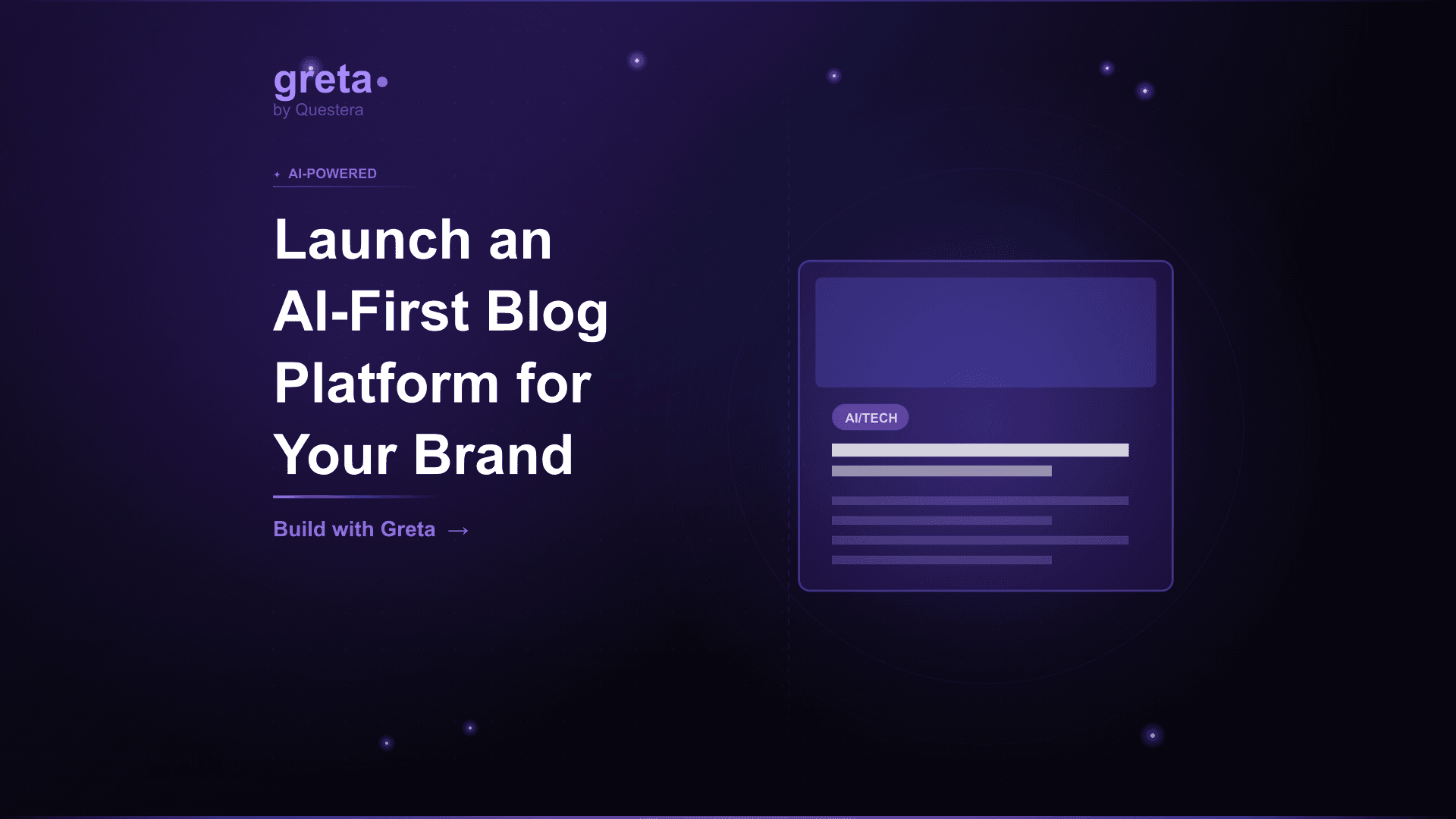 greta
by Questera

AI-POWERED

Launch an AI-First Blog Platform for Your Brand

Build with Greta →

AI/TECH